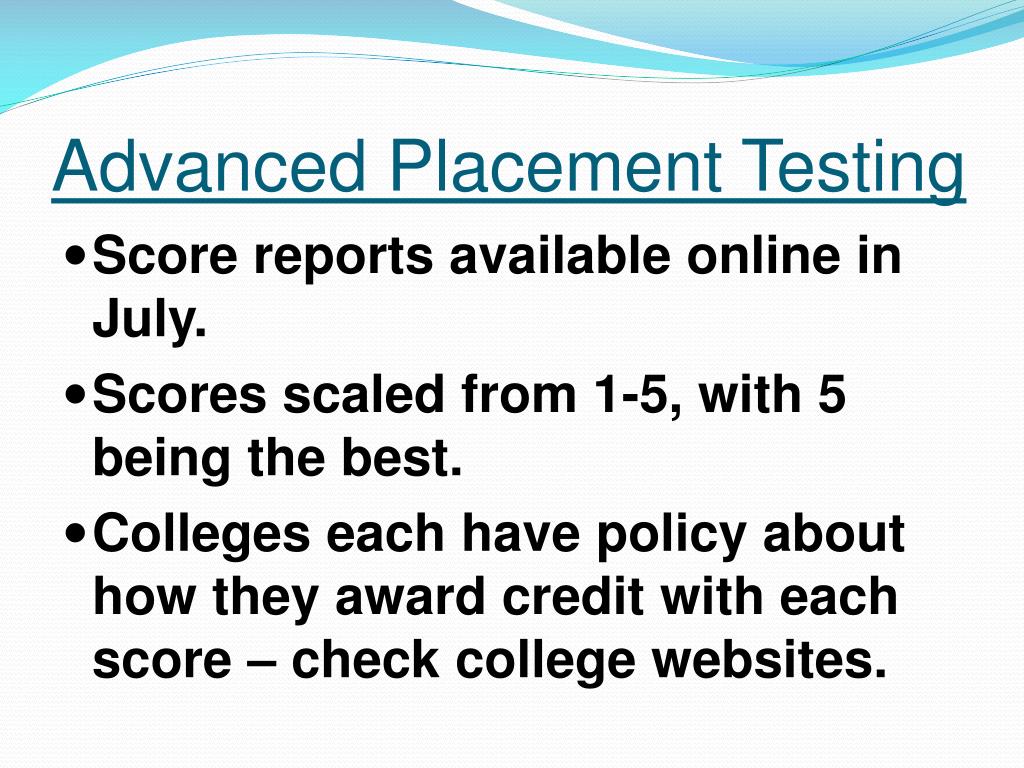 Advanced Placement Testing

• Score reports available online in July.
• Scores scaled from 1-5, with 5 being the best.
• Colleges each have policy about how they award credit with each score – check college websites.